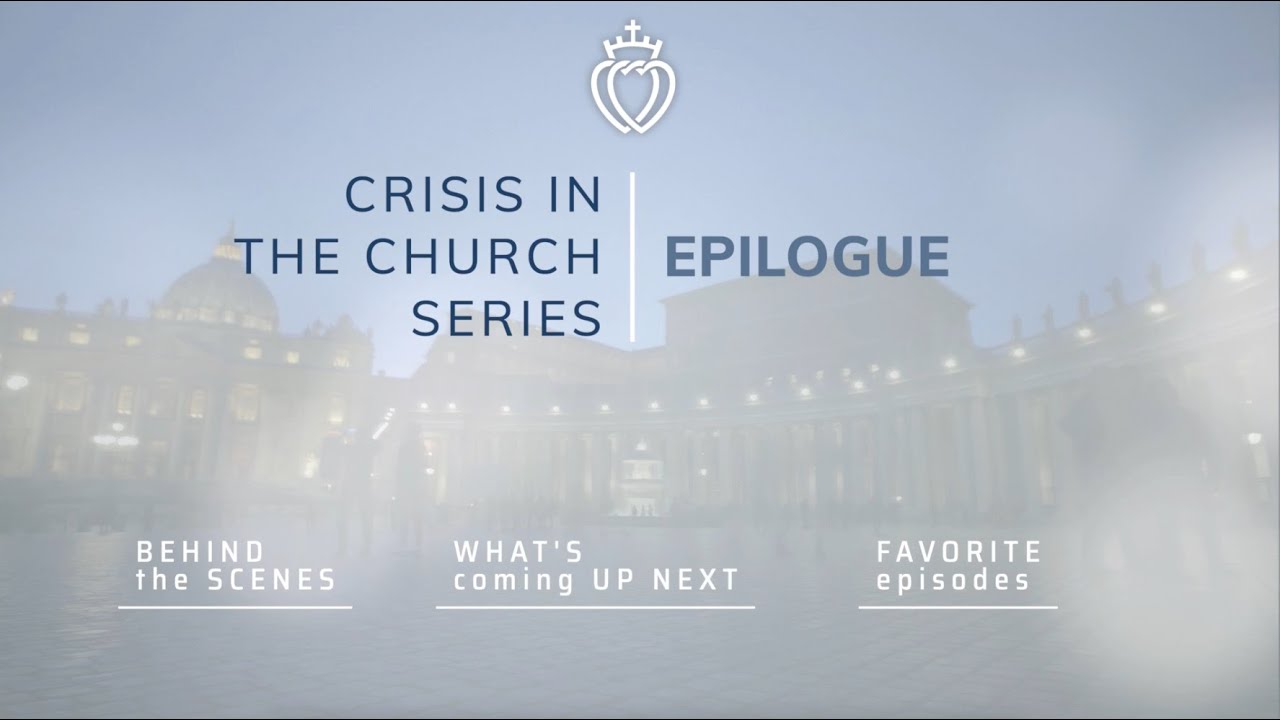 CRISIS IN THE CHURCH SERIES

EPILOGUE

BEHIND the SCENES

WHAT'S coming UP NEXT

FAVORITE episodes